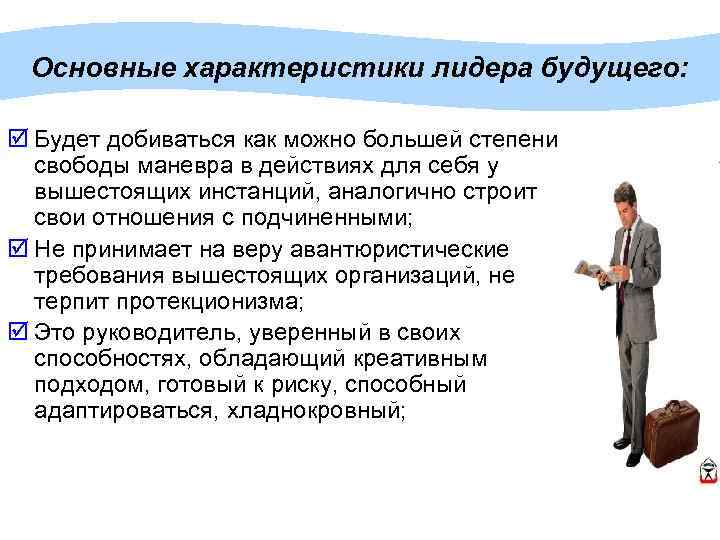 Основные характеристики лидера будущего:

☑ Будет добиваться как можно большей степени свободы маневра в действиях для себя у вышестоящих инстанций, аналогично строит свои отношения с подчиненными;

☑ Не принимает на веру авантюристические требования вышестоящих организаций, не терпит протекционизма;

☑ Это руководитель, уверенный в своих способностях, обладающий креативным подходом, готовый к риску, способный адаптироваться, хладнокровный;